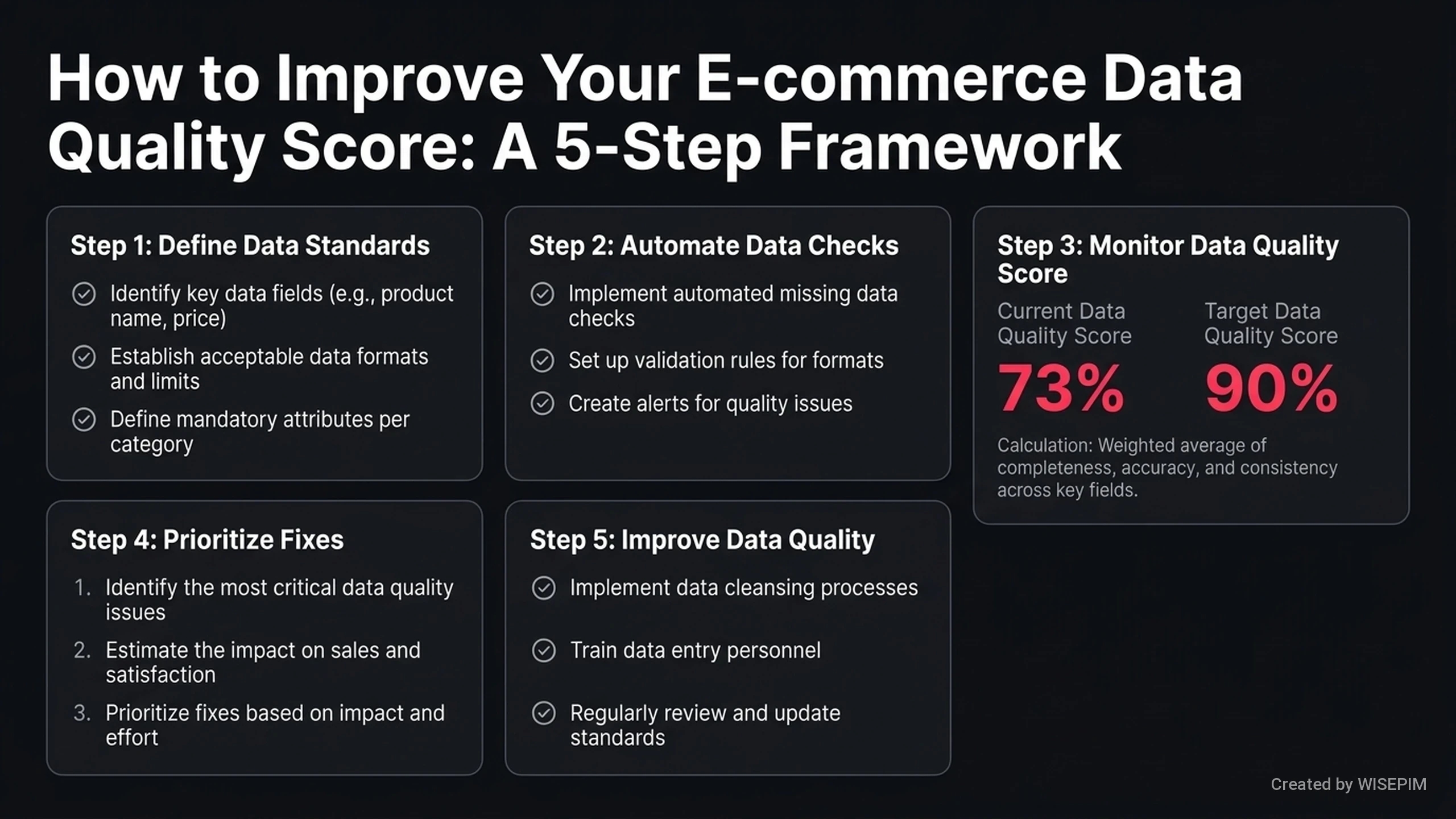 How to Improve Your E-commerce Data Quality Score: A 5-Step Framework

Step 1: Define Data Standards

Identify key data fields (e.g., product name, price)

Establish acceptable data formats and limits

Define mandatory attributes per category

Step 2: Automate Data Checks

Implement automated missing data checks

Set up validation rules for formats

Create alerts for quality issues

Step 3: Monitor Data Quality Score

Current Data Quality Score

73%

Target Data Quality Score

90%

Calculation: Weighted average of completeness, accuracy, and consistency across key fields.

Step 4: Prioritize Fixes

1. Identify the most critical data quality issues
2. Estimate the impact on sales and satisfaction
3. Prioritize fixes based on impact and effort

Step 5: Improve Data Quality

Implement data cleansing processes

Train data entry personnel

Regularly review and update standards

Created by WISEPIM